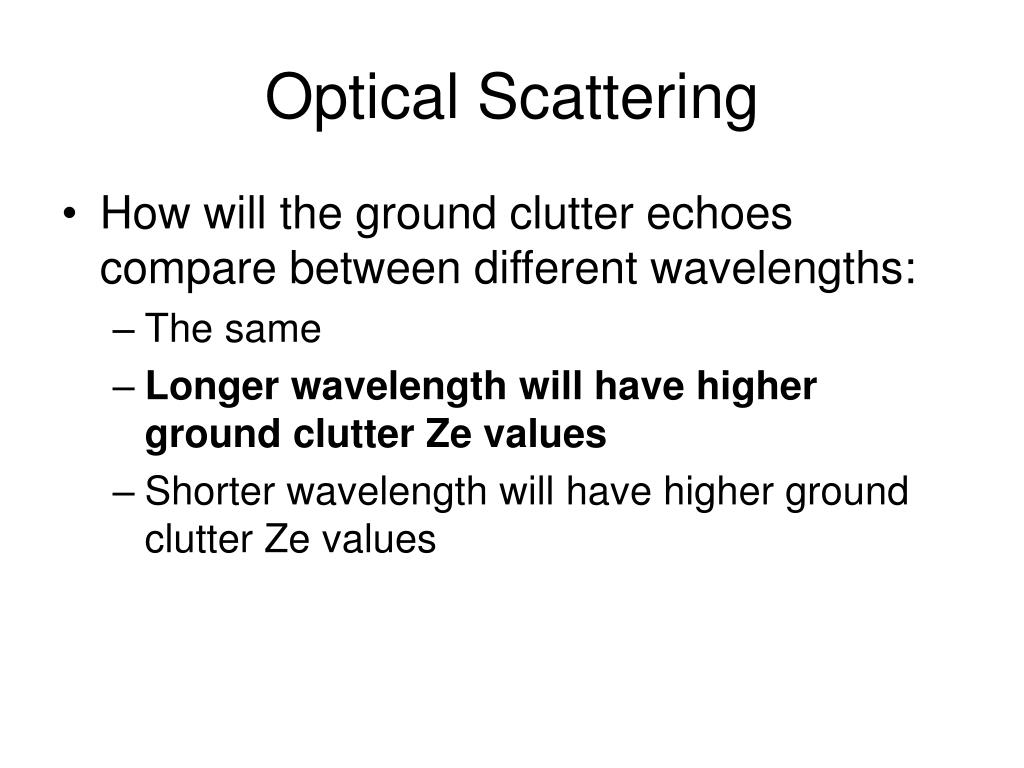 Optical Scattering

• How will the ground clutter echoes compare between different wavelengths:
– The same
– Longer wavelength will have higher ground clutter Ze values
– Shorter wavelength will have higher ground clutter Ze values